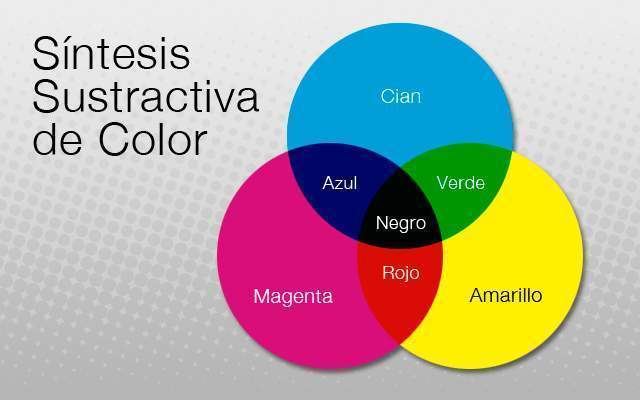 Síntesis Sustractiva de Color

Cian

Azul

Verde

Negro

Rojo

Magenta

Amarillo